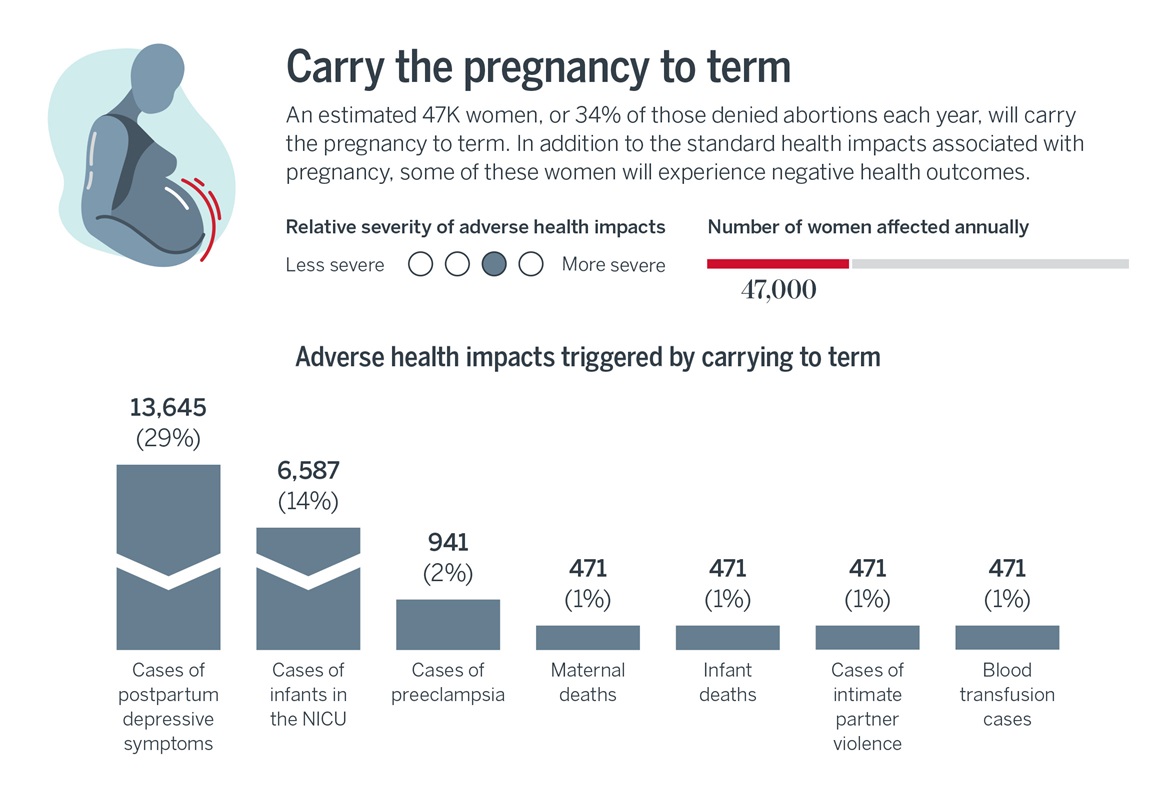 Carry the pregnancy to term

An estimated 47K women, or 34% of those denied abortions each year, will carry the pregnancy to term. In addition to the standard health impacts associated with pregnancy, some of these women will experience negative health outcomes.

Relative severity of adverse health impacts

Less severe More severe

Number of women affected annually

47,000

Adverse health impacts triggered by carrying to term

13,645 (29%)
Cases of postpartum depressive symptoms

6,587 (14%)
Cases of infants in the NICU

941 (2%)
Cases of preeclampsia

471 (1%)
Maternal deaths

471 (1%)
Infant deaths

471 (1%)
Cases of intimate partner violence

471 (1%)
Blood transfusion cases